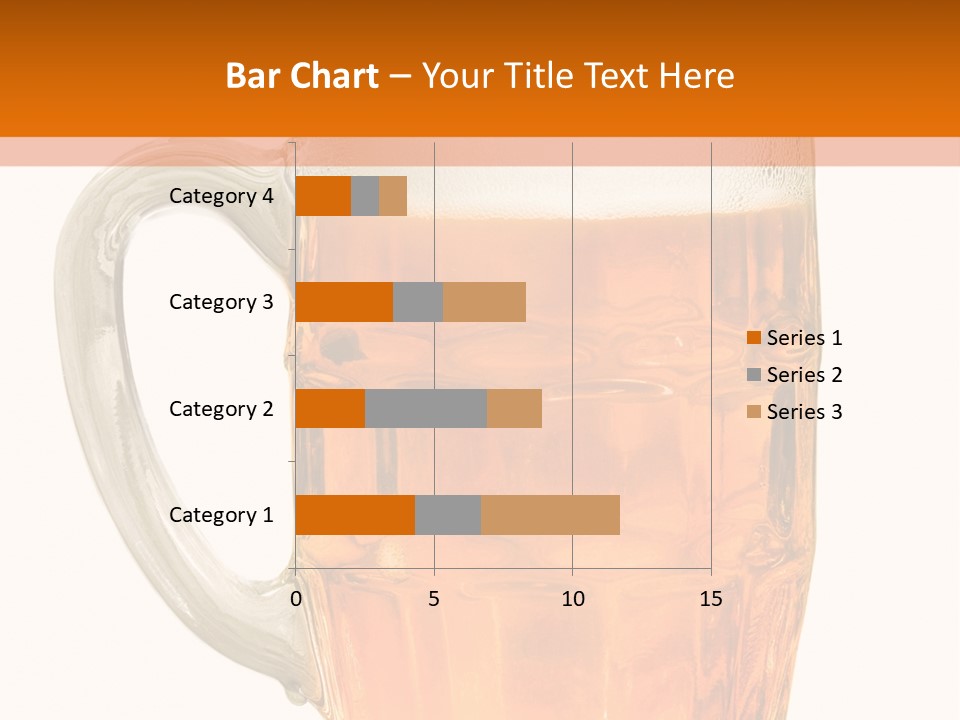 Bar Chart – Your Title Text Here

Category 4
Category 3
Category 2
Category 1

0
5
10
15

Series 1
Series 2
Series 3